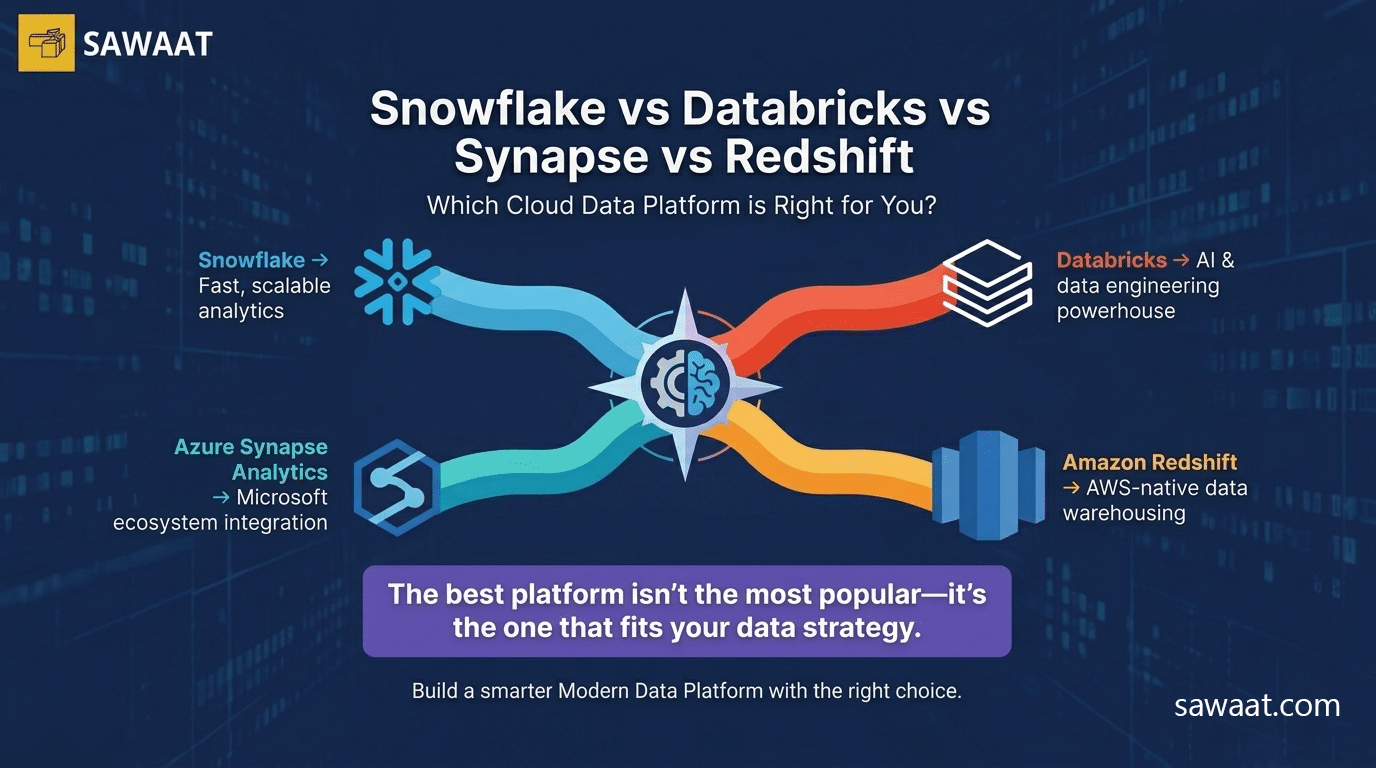 SAWAAT

Snowflake vs Databricks vs Synapse vs Redshift

Which Cloud Data Platform is Right for You?

Snowflake → Fast, scalable analytics

Databricks → AI & data engineering powerhouse

Azure Synapse Analytics → Microsoft ecosystem integration

Amazon Redshift → AWS-native data warehousing

The best platform isn't the most popular—it's the one that fits your data strategy.

Build a smarter Modern Data Platform with the right choice.

sawaat.com